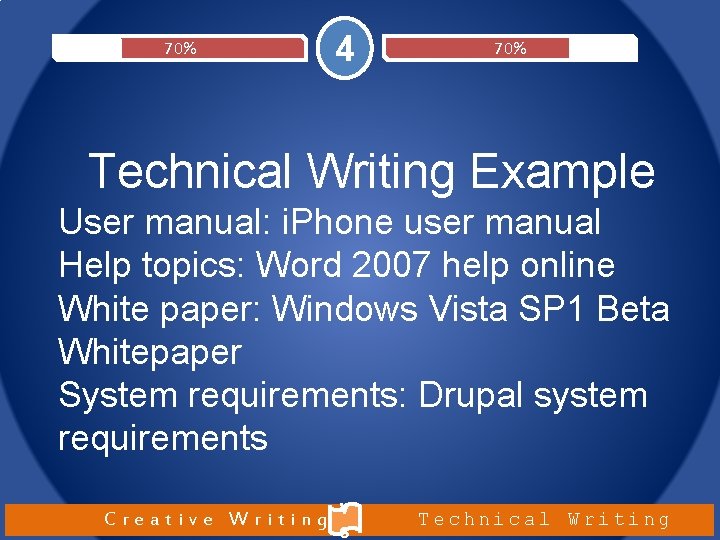 70%

4

70%

Technical Writing Example

User manual: iPhone user manual
Help topics: Word 2007 help online
White paper: Windows Vista SP1 Beta Whitepaper
System requirements: Drupal system requirements

Creative Writing

Technical Writing